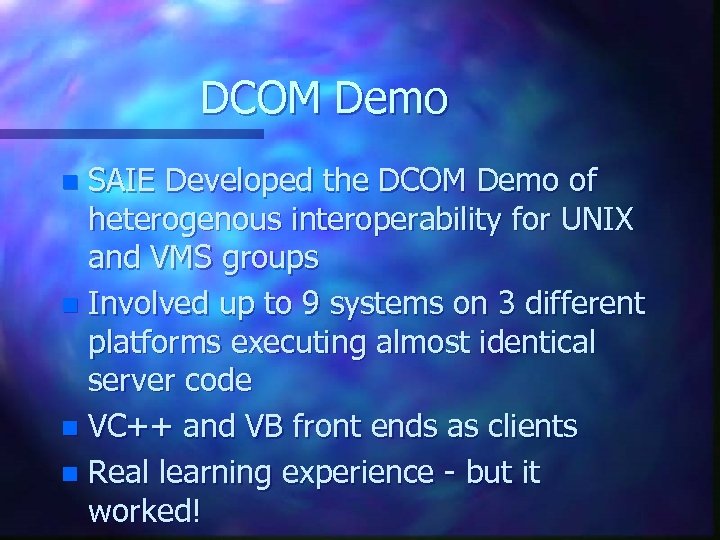 DCOM Demo

- SAIE Developed the DCOM Demo of heterogenous interoperability for UNIX and VMS groups
- Involved up to 9 systems on 3 different platforms executing almost identical server code
- VC++ and VB front ends as clients
- Real learning experience - but it worked!